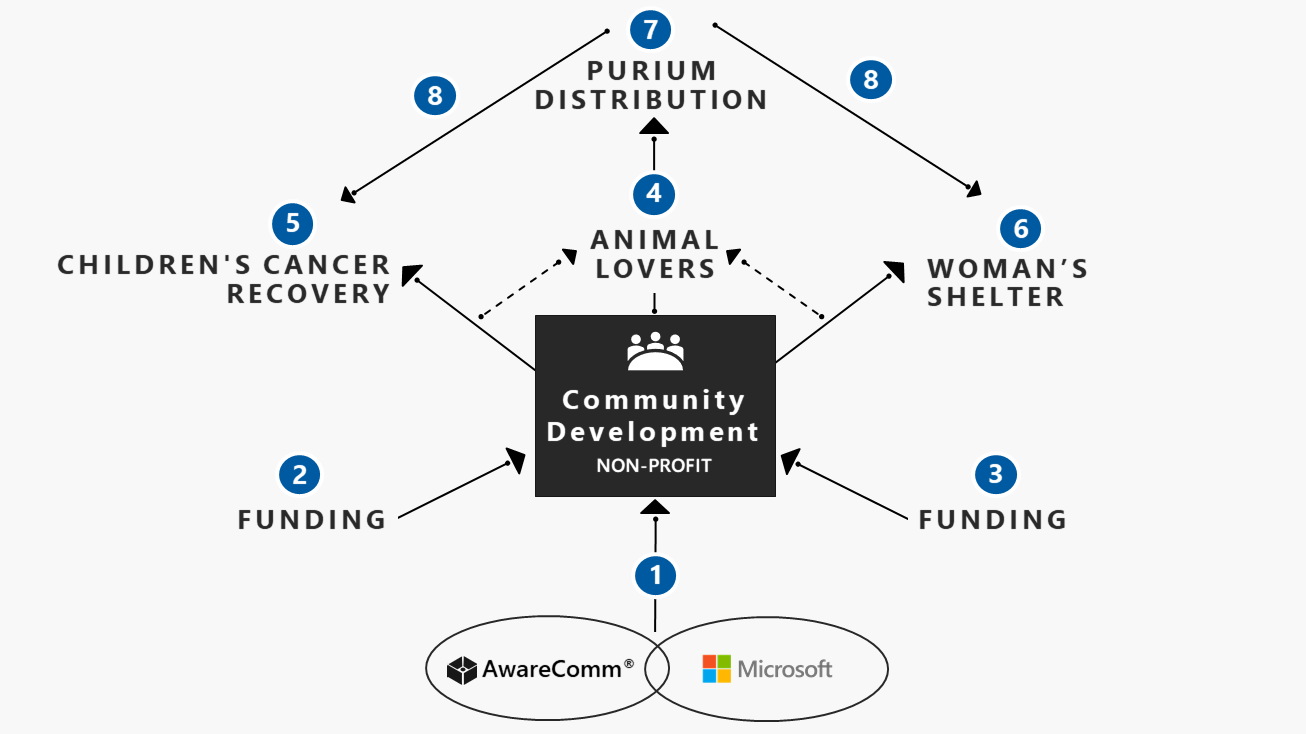 7
PURIUM DISTRIBUTION

8

8

4
ANIMAL LOVERS

5
CHILDREN'S CANCER RECOVERY

6
WOMAN'S SHELTER

Community Development
NON-PROFIT

2
FUNDING

3
FUNDING

1

AwareComm®

Microsoft